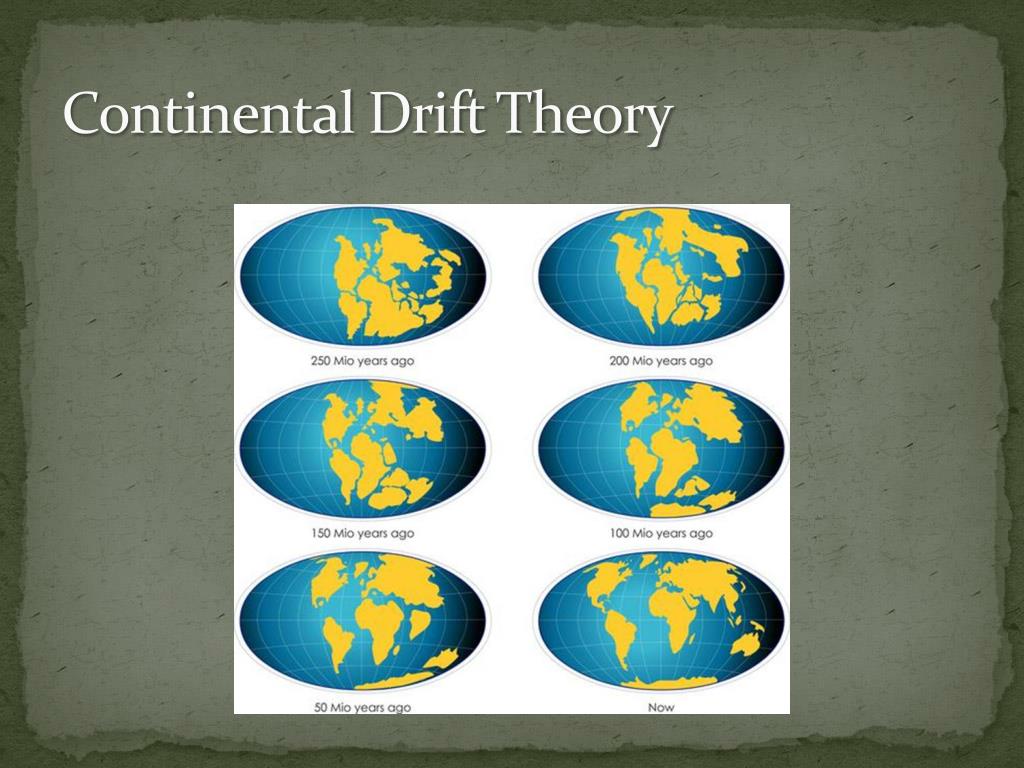 Continental Drift Theory

250 Mio years ago

200 Mio years ago

150 Mio years ago

100 Mio years ago

50 Mio years ago

Now